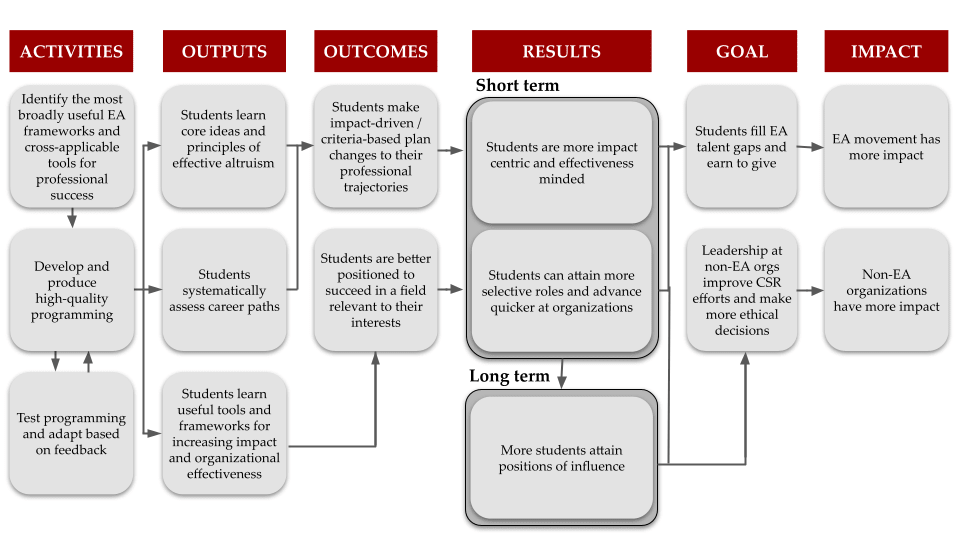 ACTIVITIES

Identify the most broadly useful EA frameworks and cross-applicable tools for professional success

Develop and produce high-quality programming

Test programming and adapt based on feedback

OUTPUTS

Students learn core ideas and principles of effective altruism

Students systematically assess career paths

Students learn useful tools and frameworks for increasing impact and organizational effectiveness

OUTCOMES

Students make impact-driven / criteria-based plan changes to their professional trajectories

Students are better positioned to succeed in a field relevant to their interests

RESULTS

Short term

Students are more impact centric and effectiveness minded

Students can attain more selective roles and advance quicker at organizations

Long term

More students attain positions of influence

GOAL

Students fill EA talent gaps and earn to give

Leadership at non-EA orgs improve CSR efforts and make more ethical decisions

IMPACT

EA movement has more impact

Non-EA organizations have more impact